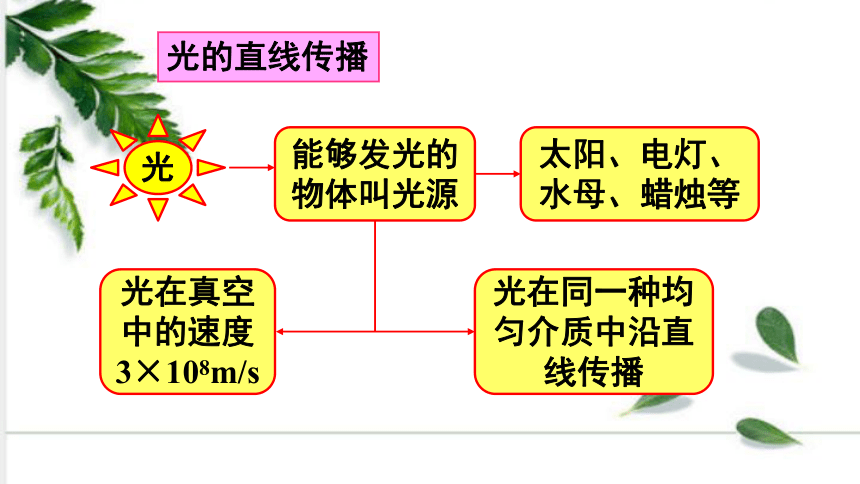 光的直线传播

光

能够发光的物体叫光源

太阳、电灯、水母、蜡烛等

光在真空中的速度 $3\times10^8$m/s

光在同一种均匀介质中沿直线传播